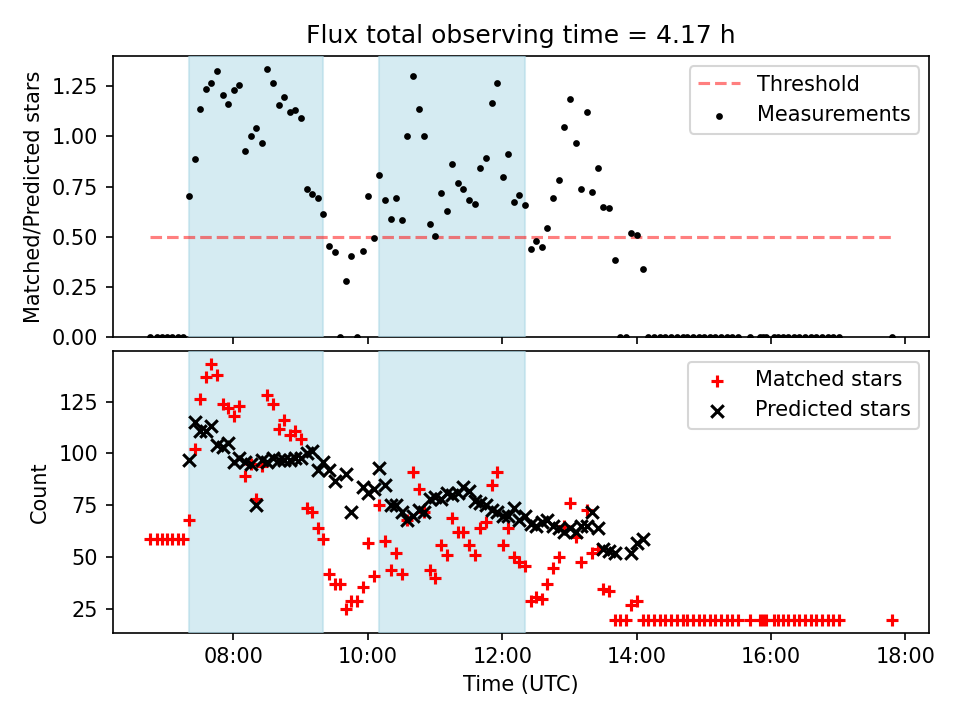 Flux total observing time = 4.17 h

Matched/Predicted stars

1.25
1.00
0.75
0.50
0.25
0.00

Threshold
Measurements

Count

125
100
75
50
25

Matched stars
Predicted stars

08:00
10:00
12:00
14:00
16:00
18:00

Time (UTC)